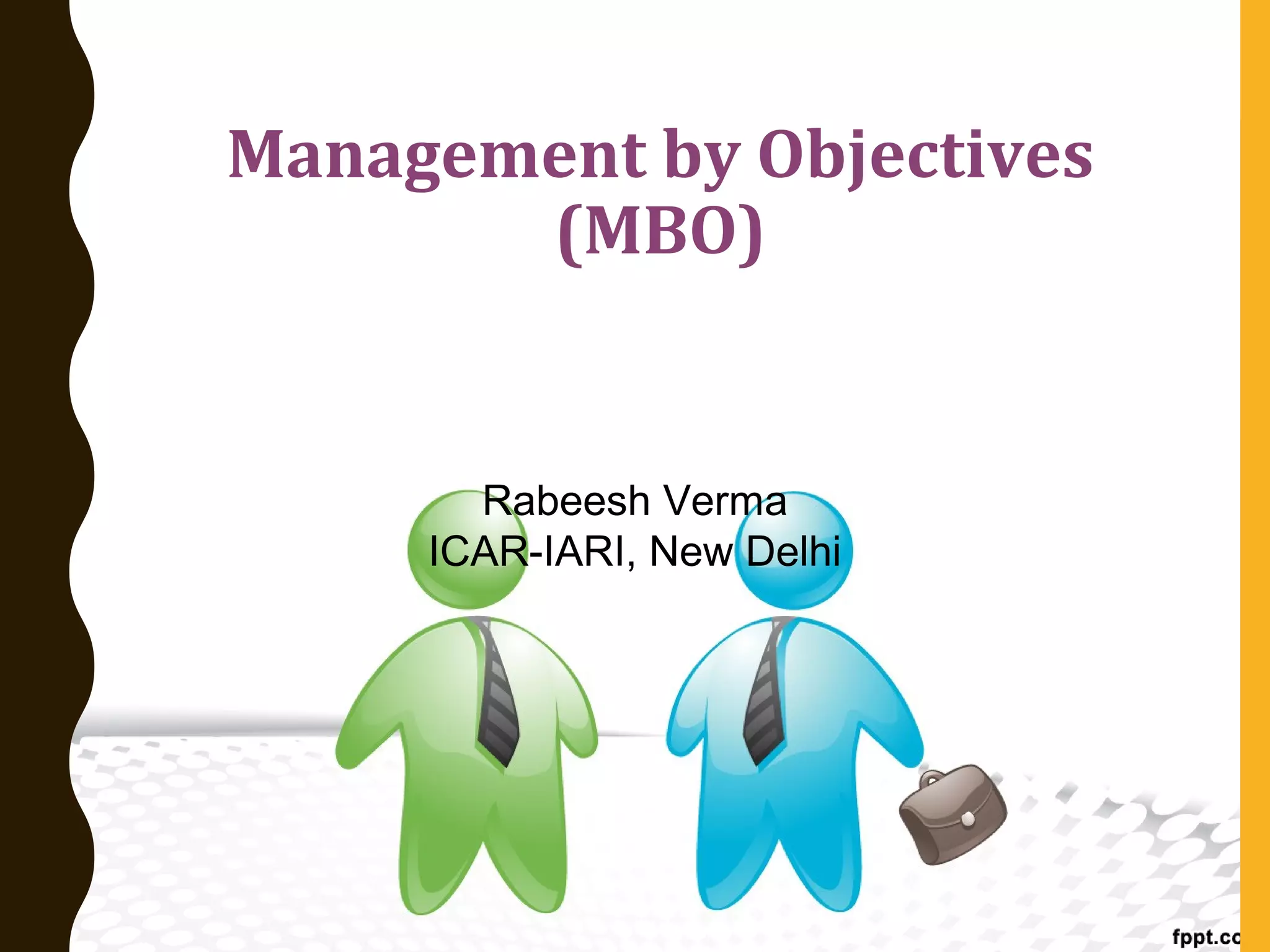 Management by Objectives (MBO)

Rabeesh Verma
ICAR-IARI, New Delhi

fppt.co